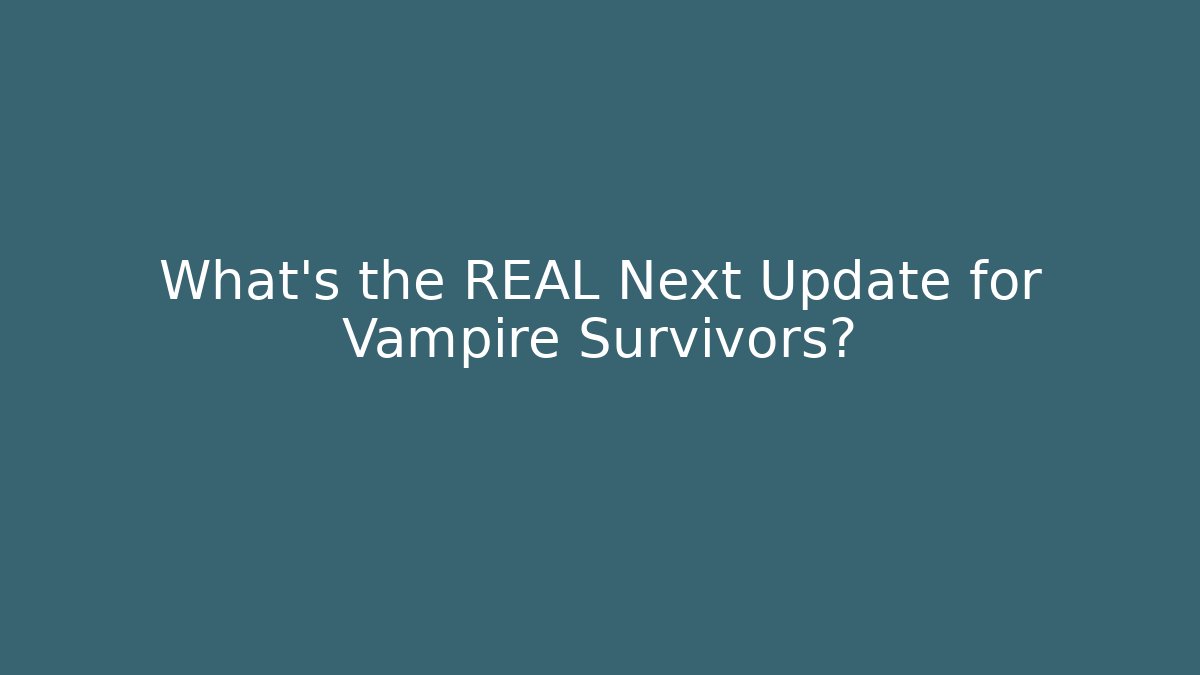 What's the REAL Next Update for Vampire Survivors?